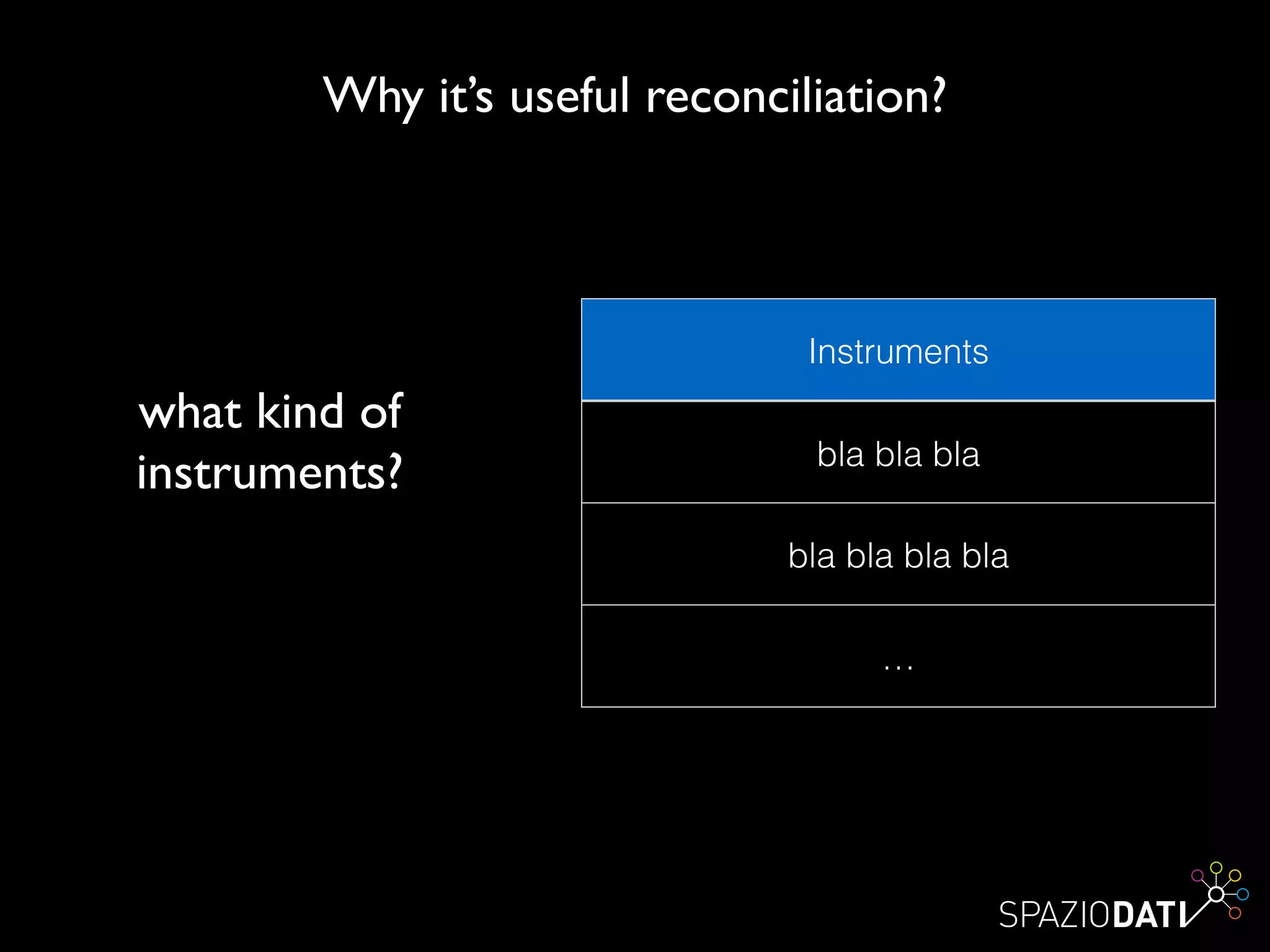 Why it's useful reconciliation?

what kind of instruments?

| Instruments |
|---|
| bla bla bla |
| bla bla bla bla |
| ... |

SPAZIODATI